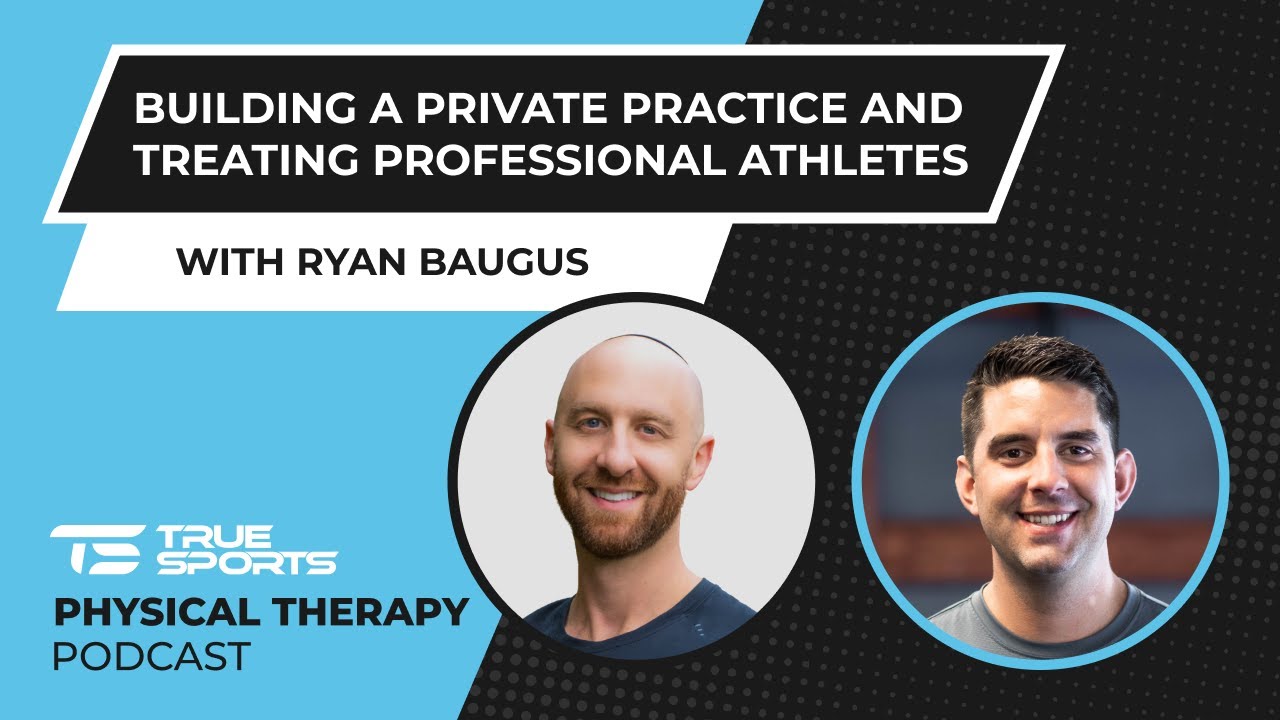 BUILDING A PRIVATE PRACTICE AND TREATING PROFESSIONAL ATHLETES

WITH RYAN BAUGUS

TS TRUE SPORTS

PHYSICAL THERAPY
PODCAST